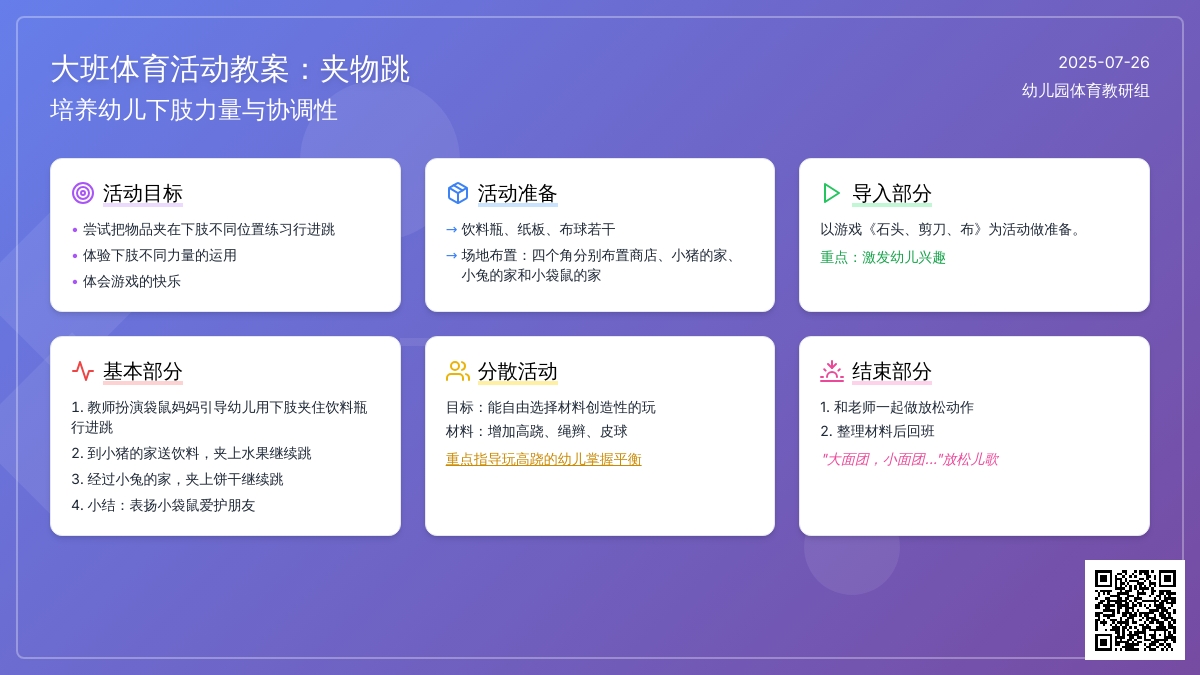 大班体育活动教案：夹物跳
培养幼儿下肢力量与协调性

2025-07-26
幼儿园体育教研组

活动目标
• 尝试把物品夹在下肢不同位置练习行进跳
• 体验下肢不同力量的运用
• 体会游戏的快乐

活动准备
→ 饮料瓶、纸板、布球若干
→ 场地布置：四个角分别布置商店、小猪的家、小兔的家和小袋鼠的家

导入部分
以游戏《石头、剪刀、布》为活动做准备。
重点：激发幼儿兴趣

基本部分
1. 教师扮演袋鼠妈妈引导幼儿用下肢夹住饮料瓶行进跳
2. 到小猪的家送饮料，夹上水果继续跳
3. 经过小兔的家，夹上饼干继续跳
4. 小结：表扬小袋鼠爱护朋友

分散活动
目标：能自由选择材料创造性的玩
材料：增加高跷、绳辫、皮球
重点指导玩高跷的幼儿掌握平衡

结束部分
1. 和老师一起做放松动作
2. 整理材料后回班
"大面团，小面团..."放松儿歌